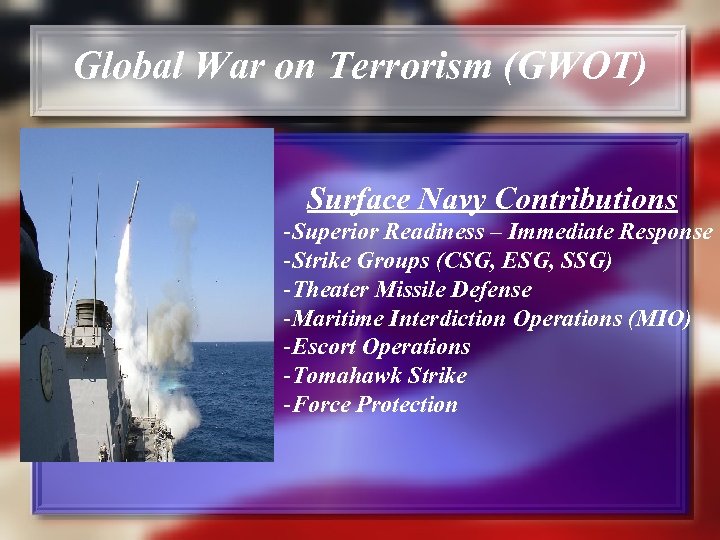 Global War on Terrorism (GWOT)

Surface Navy Contributions
-Superior Readiness – Immediate Response
-Strike Groups (CSG, ESG, SSG)
-Theater Missile Defense
-Maritime Interdiction Operations (MIO)
-Escort Operations
-Tomahawk Strike
-Force Protection